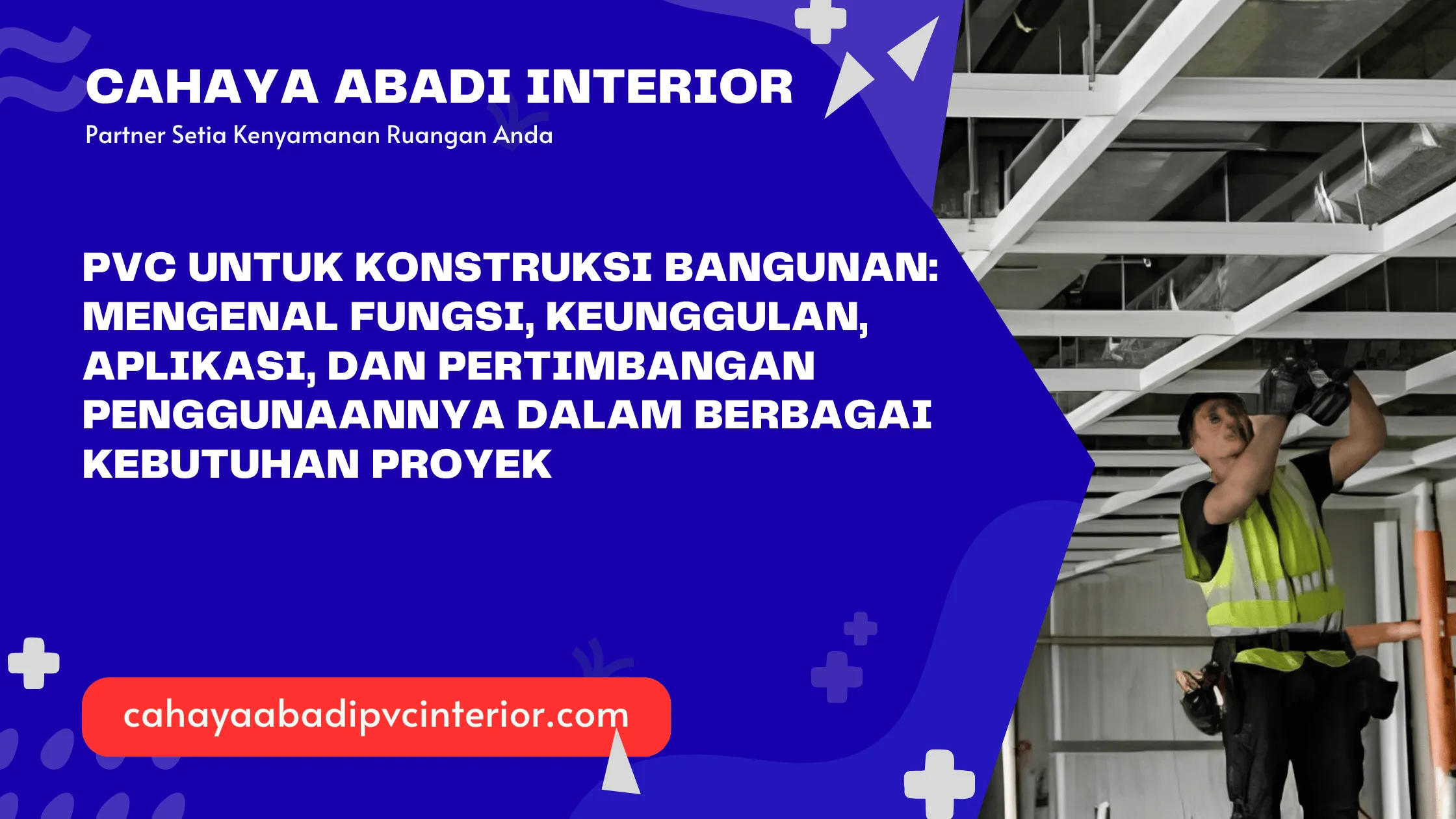 CAHAYA ABADI INTERIOR
Partner Setia Kenyamanan Ruangan Anda

PVC UNTUK KONSTRUKSI BANGUNAN: MENGENAL FUNGSI, KEUNGGULAN, APLIKASI, DAN PERTIMBANGAN PENGGUNAANNYA DALAM BERBAGAI KEBUTUHAN PROYEK

cahayaabadipvcinterior.com